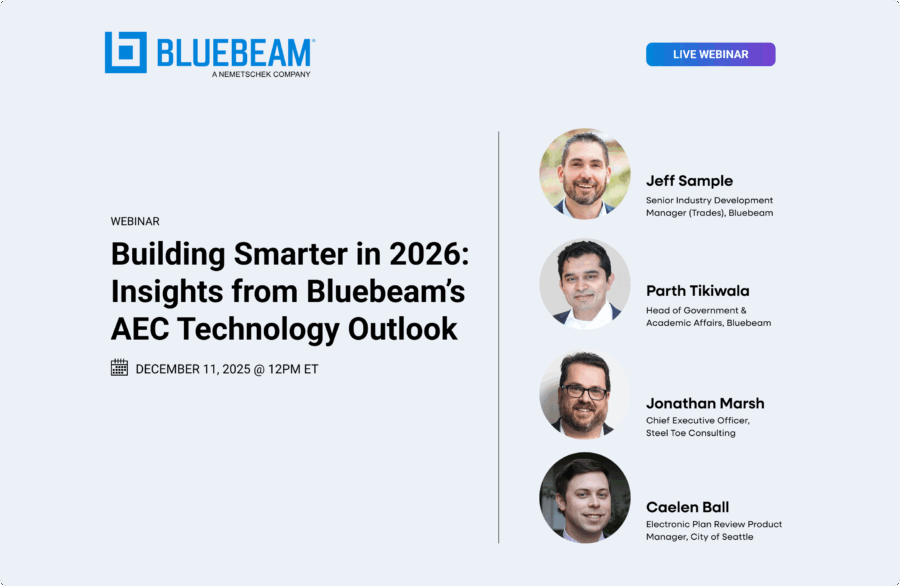 BLUEBEAM®
A NEMETSCHEK COMPANY

LIVE WEBINAR

WEBINAR

Building Smarter in 2026: Insights from Bluebeam's AEC Technology Outlook

DECEMBER 11, 2025 @ 12PM ET

Jeff Sample
Senior Industry Development Manager (Trades), Bluebeam

Parth Tikiwala
Head of Government & Academic Affairs, Bluebeam

Jonathan Marsh
Chief Executive Officer, Steel Toe Consulting

Caelen Ball
Electronic Plan Review Product Manager, City of Seattle